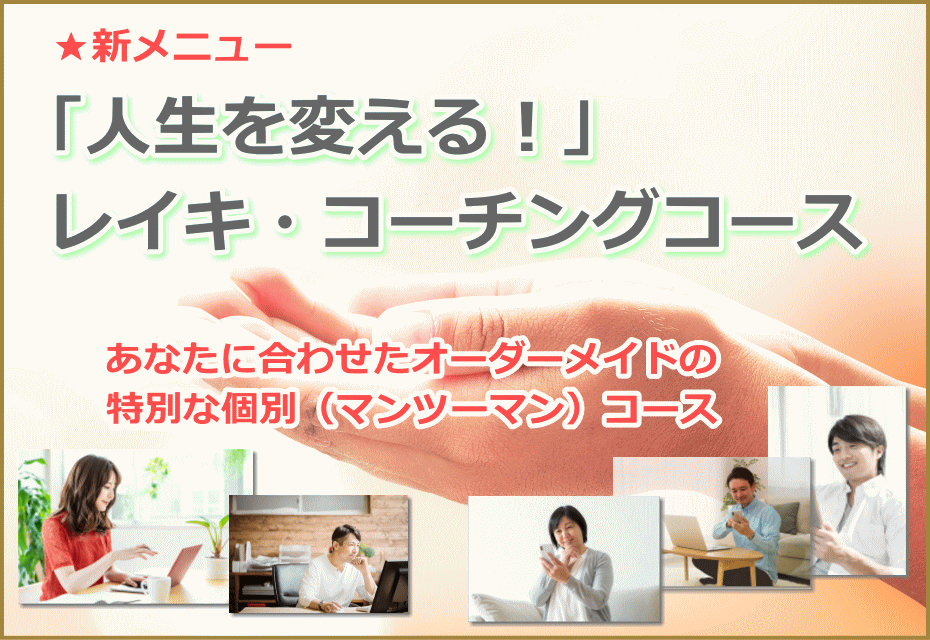 ★新メニュー

「人生を変える！」
レイキ・コーチングコース

あなたに合わせたオーダーメイドの
特別な個別（マンツーマン）コース